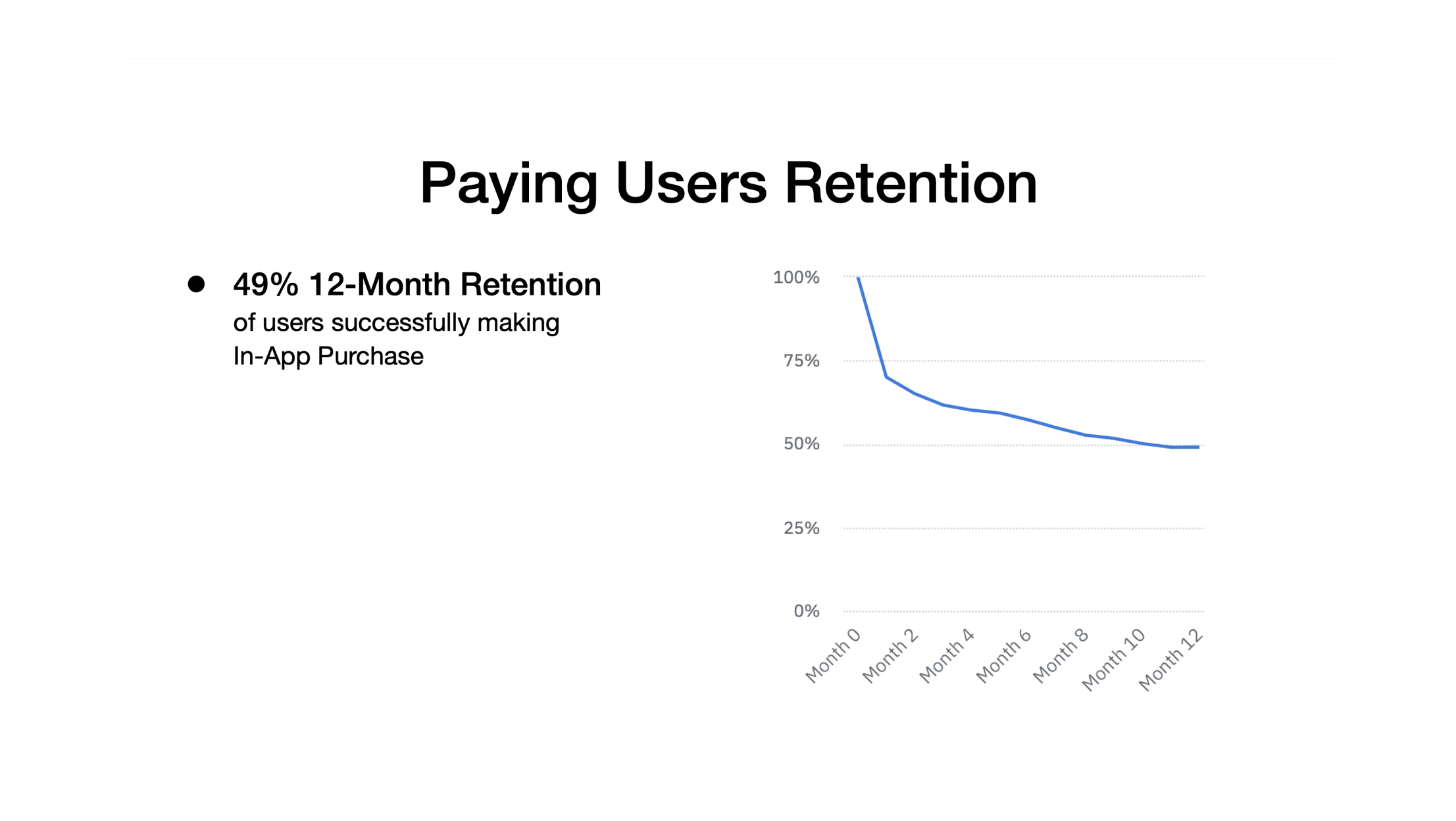 Paying Users Retention

● 49% 12-Month Retention
of users successfully making In-App Purchase

100%
75%
50%
25%
0%
Month 0
Month 2
Month 4
Month 6
Month 8
Month 10
Month 12